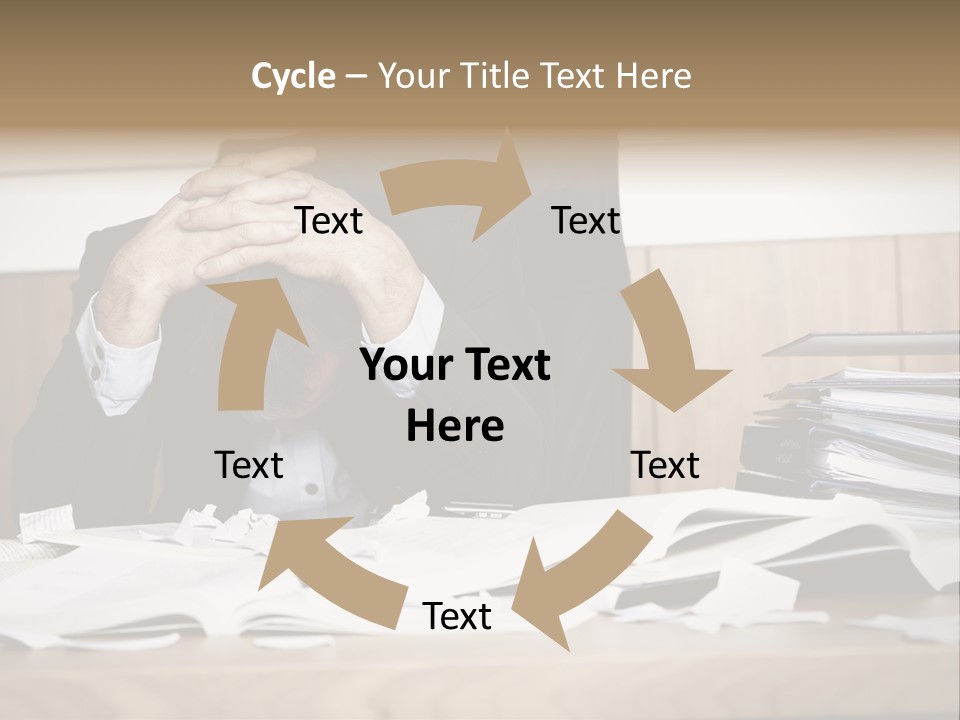 Cycle – Your Title Text Here

Text

Text

Your Text Here

Text

Text

Text